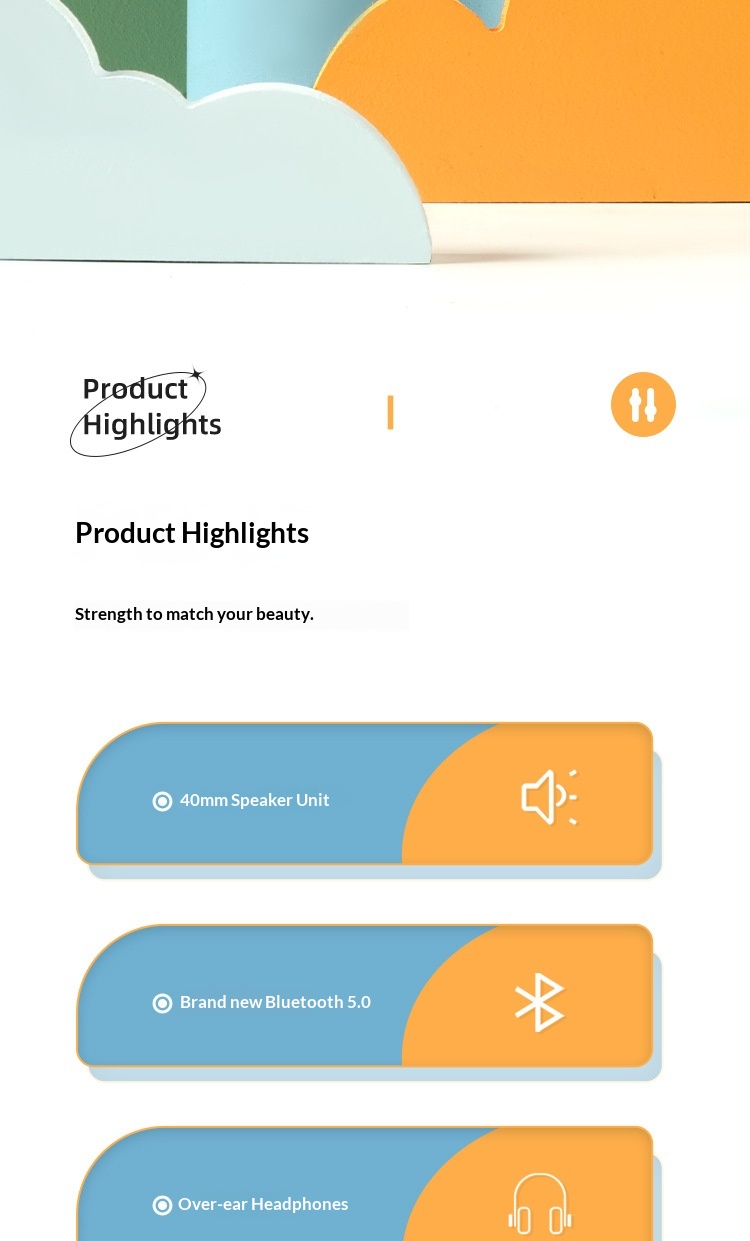 Product Highlights

Product Highlights

Strength to match your beauty.

40mm Speaker Unit

Brand new Bluetooth 5.0

Over-ear Headphones